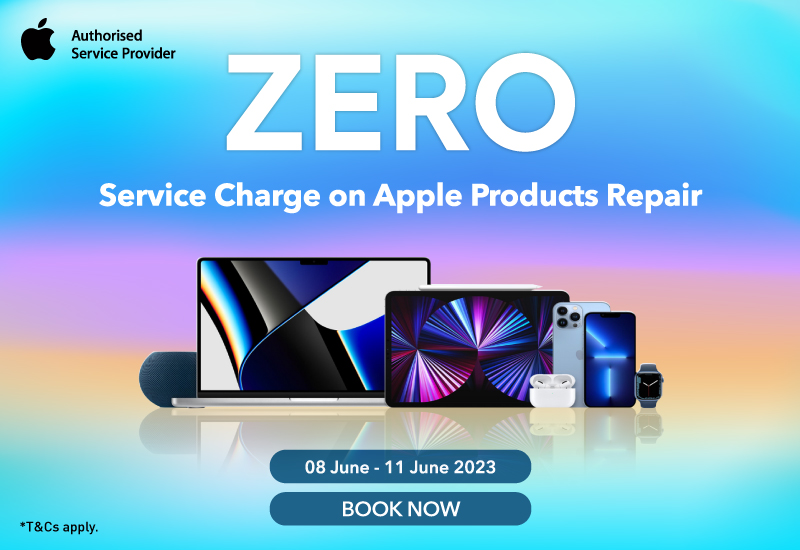 Authorised Service Provider

ZERO

Service Charge on Apple Products Repair

08 June - 11 June 2023

BOOK NOW

*T&Cs apply.